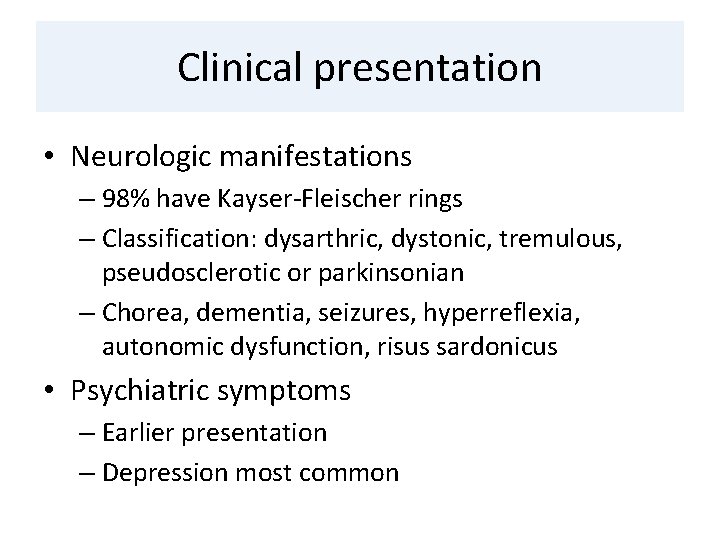 Clinical presentation

• Neurologic manifestations
– 98% have Kayser-Fleischer rings
– Classification: dysarthric, dystonic, tremulous, pseudosclerotic or parkinsonian
– Chorea, dementia, seizures, hyperreflexia, autonomic dysfunction, risus sardonicus

• Psychiatric symptoms
– Earlier presentation
– Depression most common